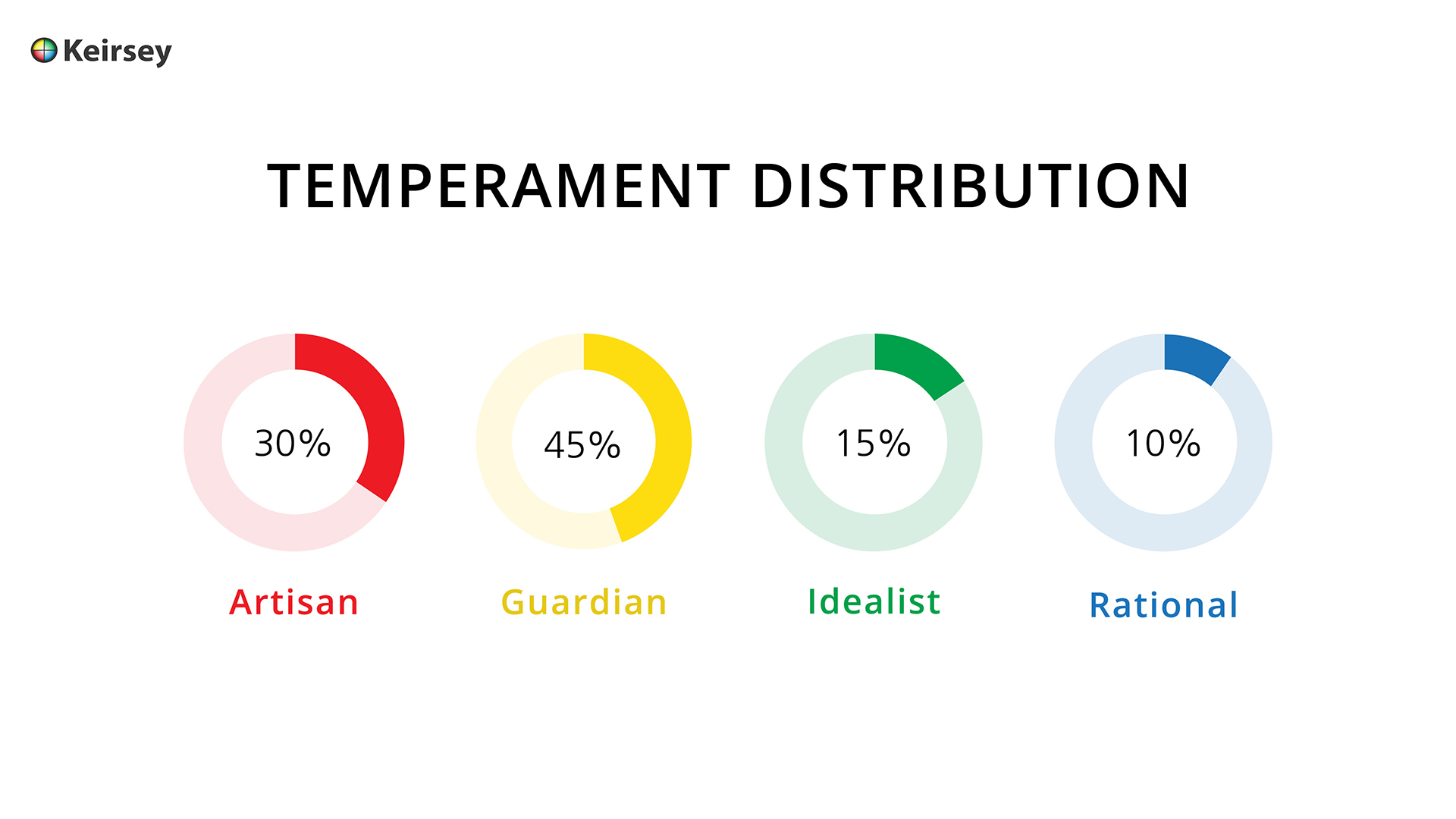 Keirsey

TEMPERAMENT DISTRIBUTION

30%

Artisan

45%

Guardian

15%

Idealist

10%

Rational